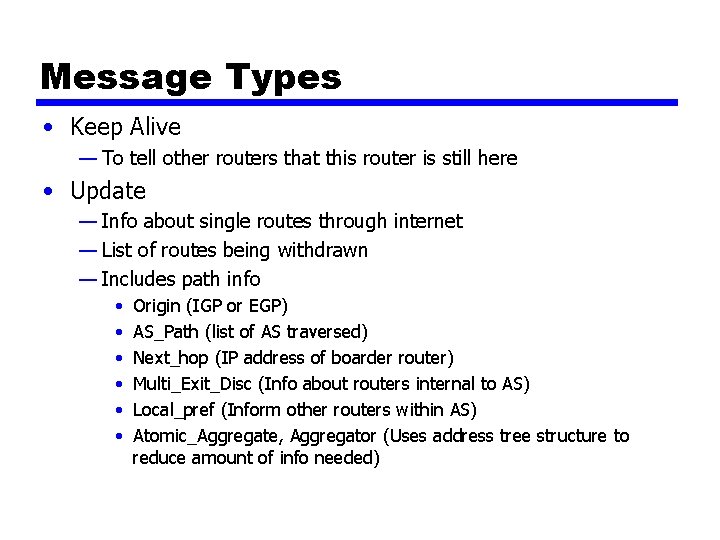 Message Types

• Keep Alive
— To tell other routers that this router is still here

• Update
— Info about single routes through internet
— List of routes being withdrawn
— Includes path info
• Origin (IGP or EGP)
• AS_Path (list of AS traversed)
• Next_hop (IP address of boarder router)
• Multi_Exit_Disc (Info about routers internal to AS)
• Local_pref (Inform other routers within AS)
• Atomic_Aggregate, Aggregator (Uses address tree structure to reduce amount of info needed)